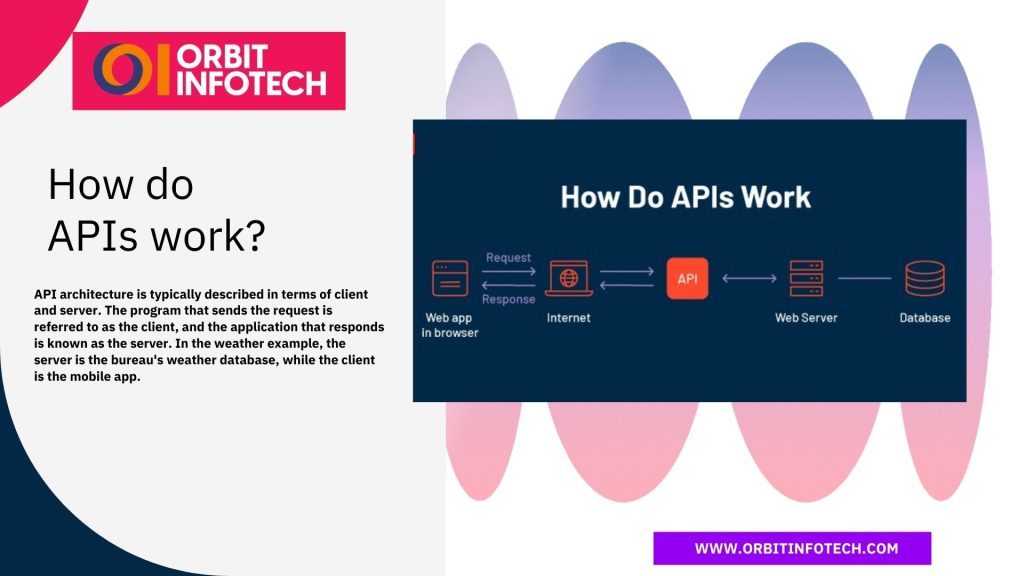 ORBIT INFOTECH

How do APIs work?

API architecture is typically described in terms of client and server. The program that sends the request is referred to as the client, and the application that responds is known as the server. In the weather example, the server is the bureau's weather database, while the client is the mobile app.

How Do APIs Work

Request

Response

Web app in browser

Internet

API

Web Server

Database

WWW.ORBITINFOTECH.COM